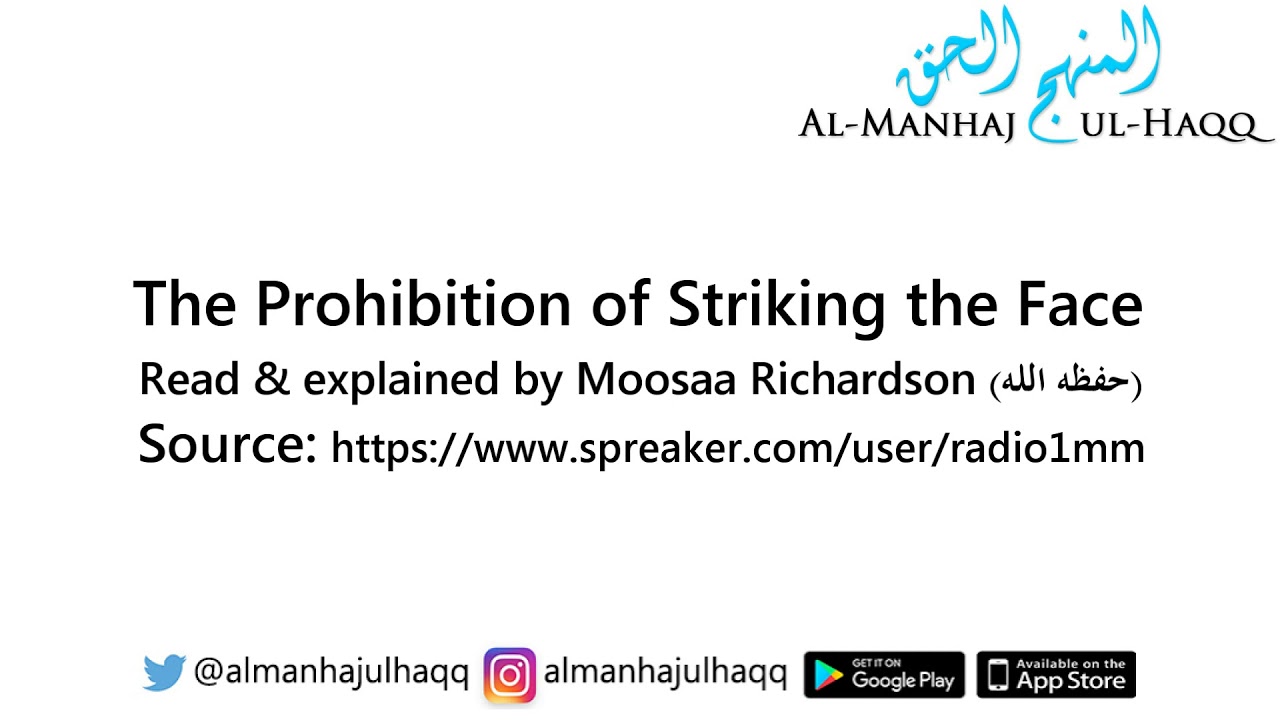 المنهج الحق
AL-MANHAJ UL-HAQQ

The Prohibition of Striking the Face

Read & explained by Moosaa Richardson (حفظه الله)

Source: https://www.spreaker.com/user/radio1mm

@almanhajulhaqq almanhajulhaqq GET IT ON Google Play Available on the App Store